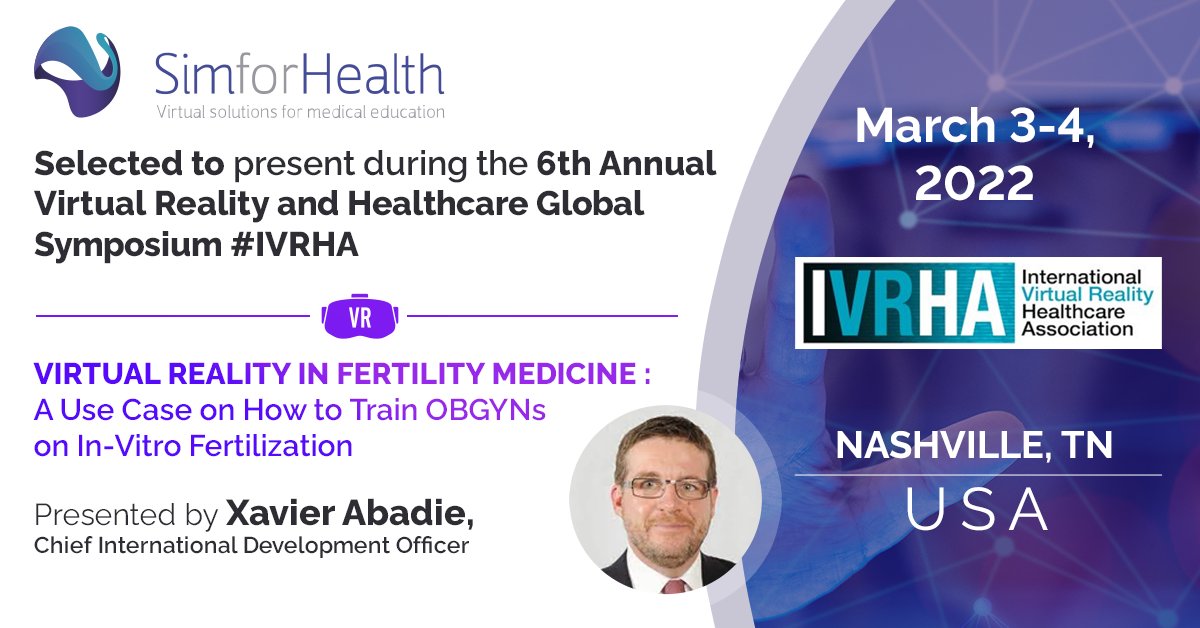 SimforHealth
Virtual solutions for medical education

Selected to present during the 6th Annual Virtual Reality and Healthcare Global Symposium #IVRHA

VR

VIRTUAL REALITY IN FERTILITY MEDICINE : A Use Case on How to Train OBGYNs on In-Vitro Fertilization

Presented by Xavier Abadie, Chief International Development Officer

March 3-4, 2022

IVRHA International Virtual Reality Healthcare Association

NASHVILLE, TN
USA